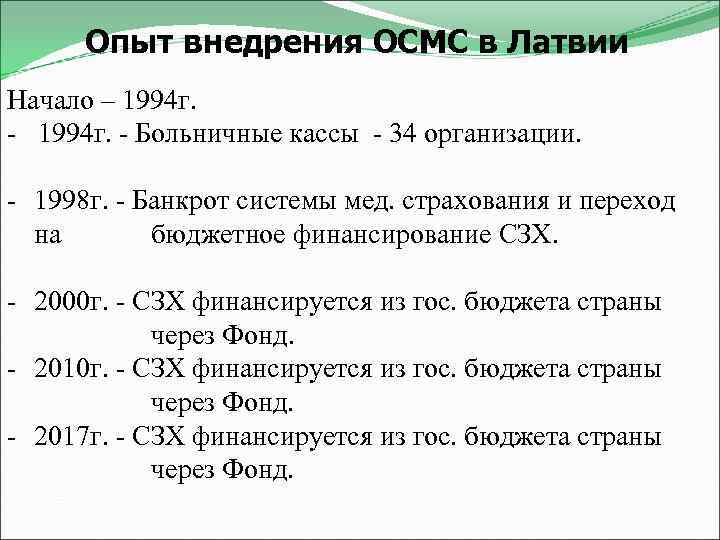 Опыт внедрения ОСМС в Латвии

Начало – 1994г.
- 1994г. - Больничные кассы - 34 организации.

- 1998г. - Банкрот системы мед. страхования и переход на бюджетное финансирование СЗХ.

- 2000г. - СЗХ финансируется из гос. бюджета страны через Фонд.
- 2010г. - СЗХ финансируется из гос. бюджета страны через Фонд.
- 2017г. - СЗХ финансируется из гос. бюджета страны через Фонд.